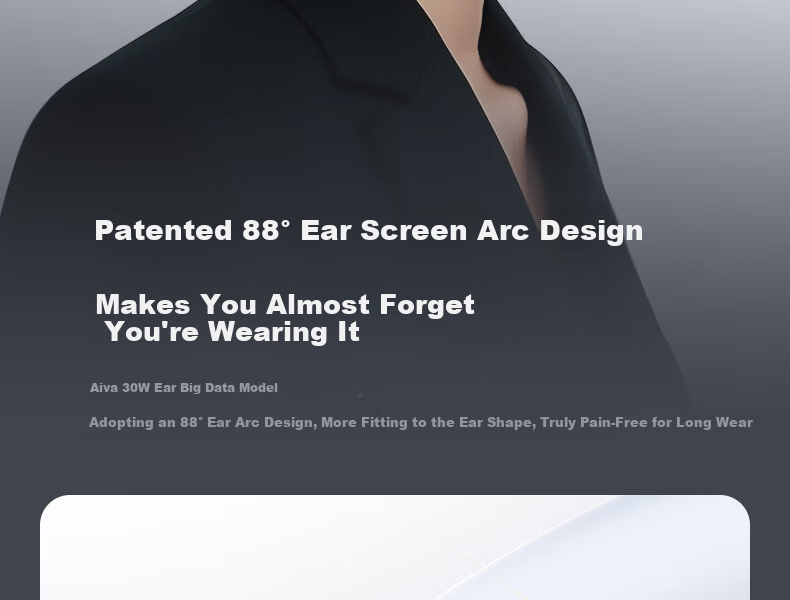 Patented 88° Ear Screen Arc Design

Makes You Almost Forget You're Wearing It

Aiva 30W Ear Big Data Model

Adopting an 88° Ear Arc Design, More Fitting to the Ear Shape, Truly Pain-Free for Long Wear